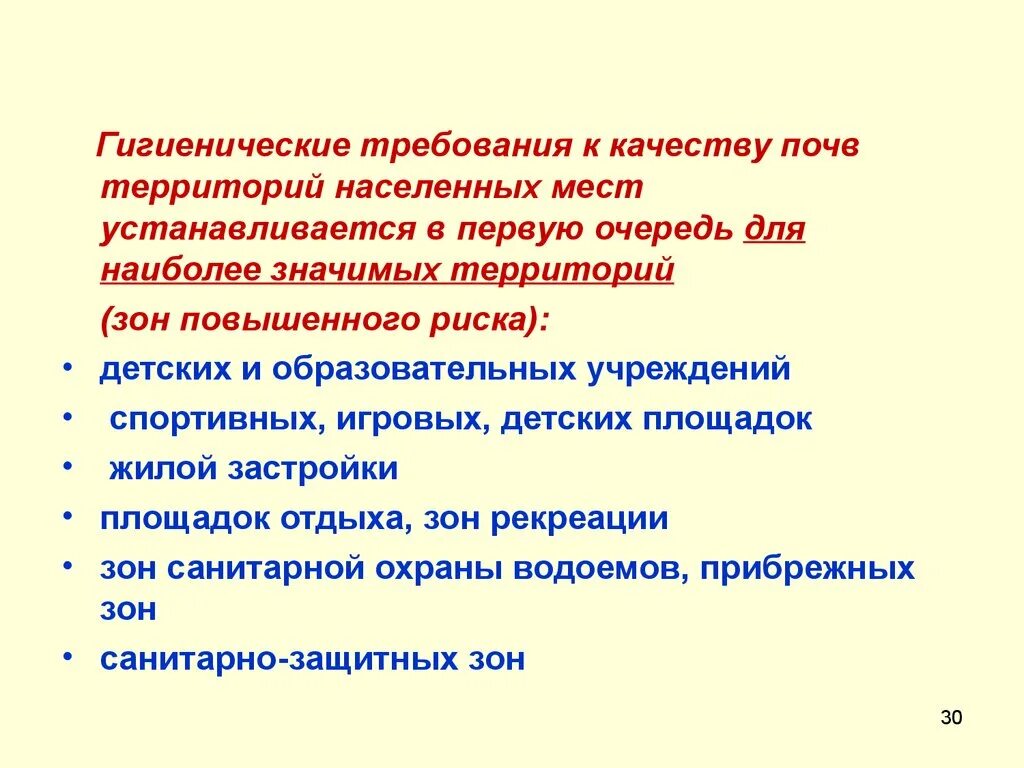 Гигиенические требования к качеству почв территорий населенных мест устанавливается в первую очередь для наиболее значимых территорий

(зон повышенного риска):

• детских и образовательных учреждений
• спортивных, игровых, детских площадок
• жилой застройки
• площадок отдыха, зон рекреации
• зон санитарной охраны водоемов, прибрежных зон
• санитарно-защитных зон

30